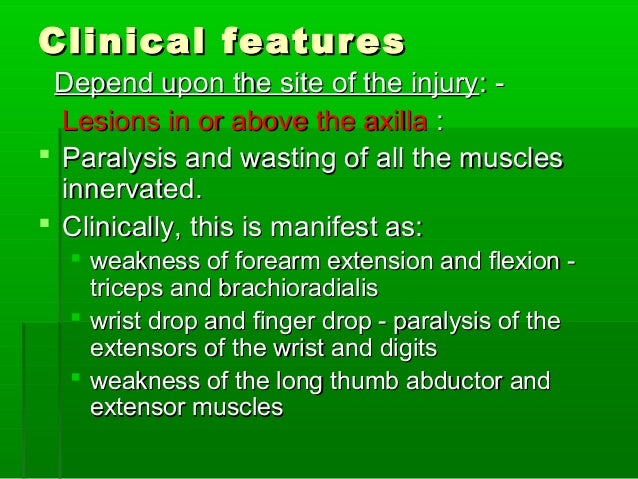 Clinical features

Depend upon the site of the injury: -

Lesions in or above the axilla :

- Paralysis and wasting of all the muscles innervated.
- Clinically, this is manifest as:
  - weakness of forearm extension and flexion - triceps and brachioradialis
  - wrist drop and finger drop - paralysis of the extensors of the wrist and digits
  - weakness of the long thumb abductor and extensor muscles